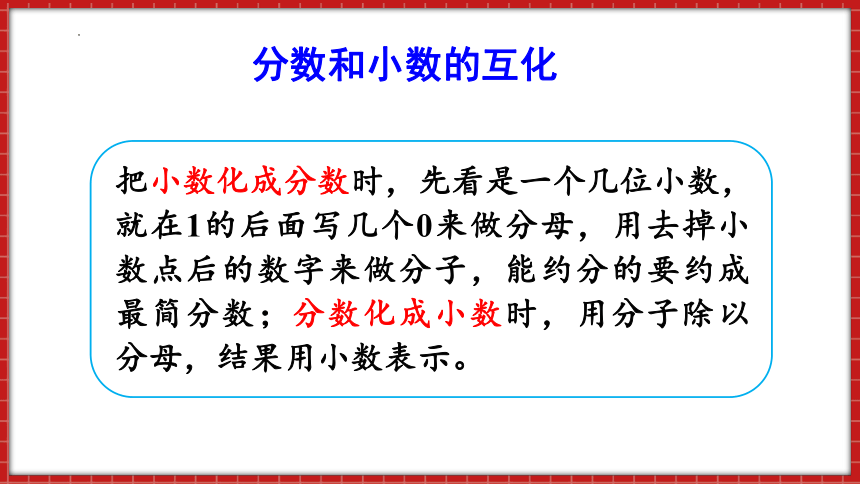 分数和小数的互化

把小数化成分数时，先看是一个几位小数，就在1的后面写几个0来做分母，用去掉小数点后的数字来做分子，能约分的要约成最简分数；分数化成小数时，用分子除以分母，结果用小数表示。